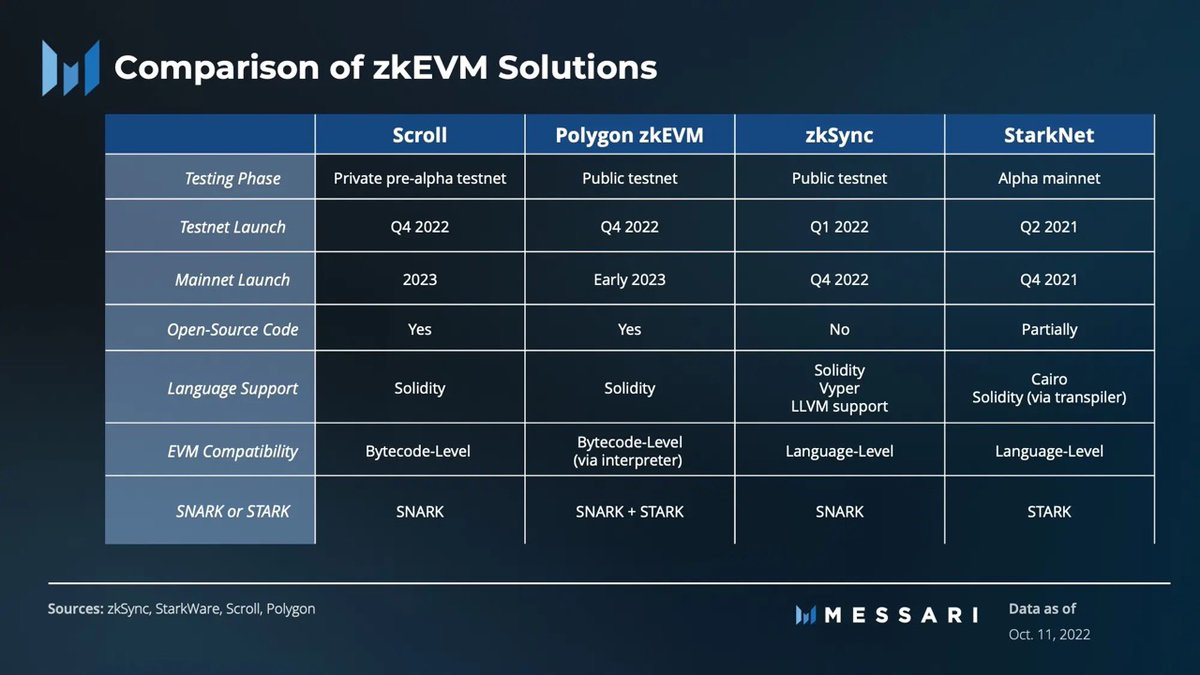 Comparison of zkEVM Solutions

| | Scroll | Polygon zkEVM | zkSync | StarkNet |
|---|---|---|---|---|
| Testing Phase | Private pre-alpha testnet | Public testnet | Public testnet | Alpha mainnet |
| Testnet Launch | Q4 2022 | Q4 2022 | Q1 2022 | Q2 2021 |
| Mainnet Launch | 2023 | Early 2023 | Q4 2022 | Q4 2021 |
| Open-Source Code | Yes | Yes | No | Partially |
| Language Support | Solidity | Solidity | Solidity Vyper LLVM support | Cairo Solidity (via transpiler) |
| EVM Compatibility | Bytecode-Level | Bytecode-Level (via interpreter) | Language-Level | Language-Level |
| SNARK or STARK | SNARK | SNARK + STARK | SNARK | STARK |

Sources: zkSync, StarkWare, Scroll, Polygon

MESSARI

Data as of
Oct. 11, 2022